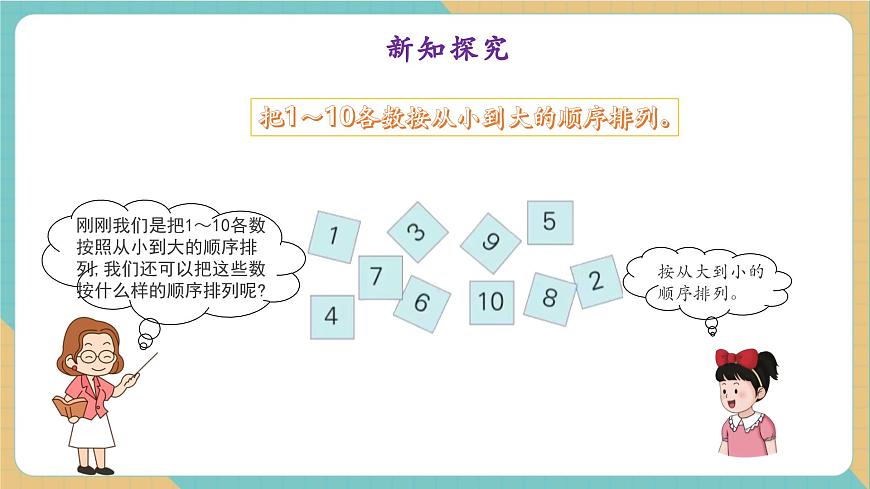 新知探究

把1～10各数按从小到大的顺序排列。

刚刚我们是把1～10各数按照从小到大的顺序排列，我们还可以把这些数按什么样的顺序排列呢？

1 3 9 5 7 6 10 8 2 4

按从大到小的顺序排列。